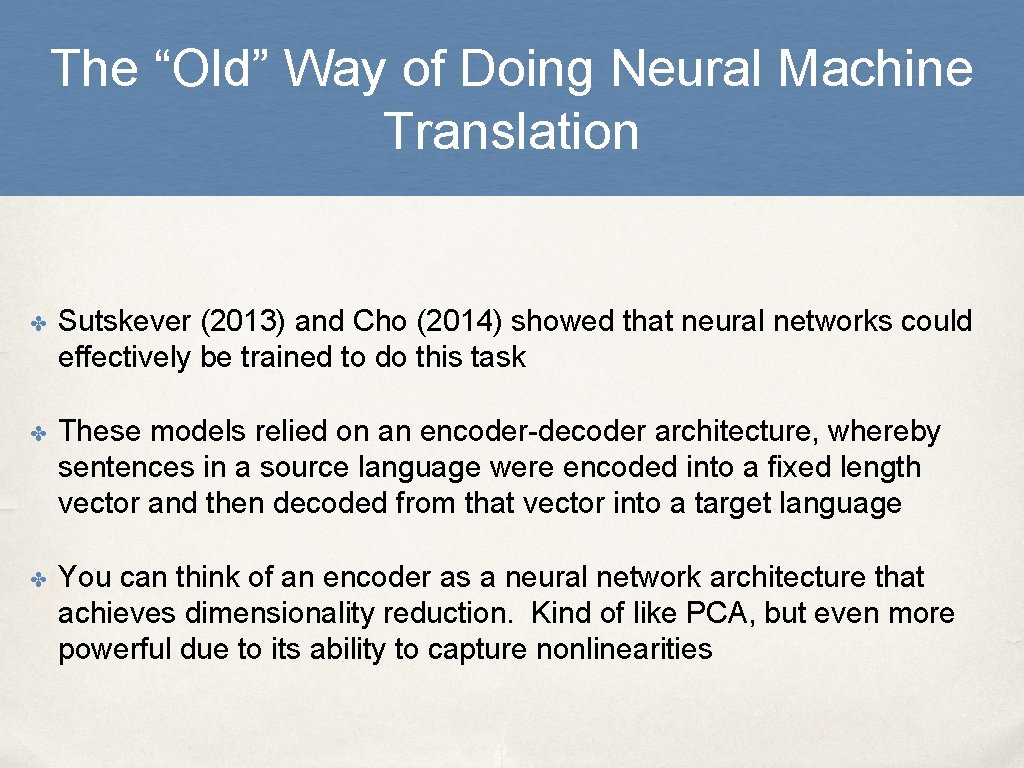 The “Old” Way of Doing Neural Machine Translation

✤ Sutskever (2013) and Cho (2014) showed that neural networks could effectively be trained to do this task

✤ These models relied on an encoder-decoder architecture, whereby sentences in a source language were encoded into a fixed length vector and then decoded from that vector into a target language

✤ You can think of an encoder as a neural network architecture that achieves dimensionality reduction. Kind of like PCA, but even more powerful due to its ability to capture nonlinearities